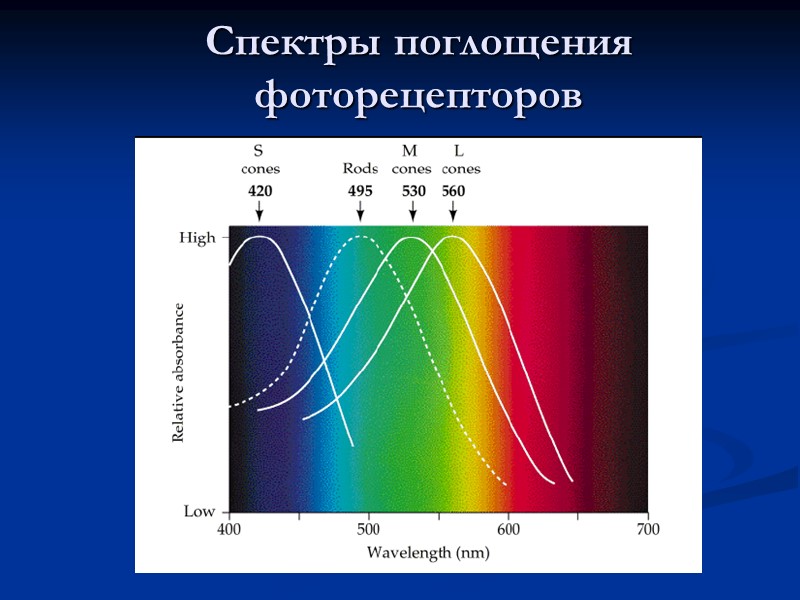 Спектры поглощения фоторецепторов

S cones
420

Rods
495

M cones
530

L cones
560

High

Relative absorbance

Low

400
500
600
700

Wavelength (nm)